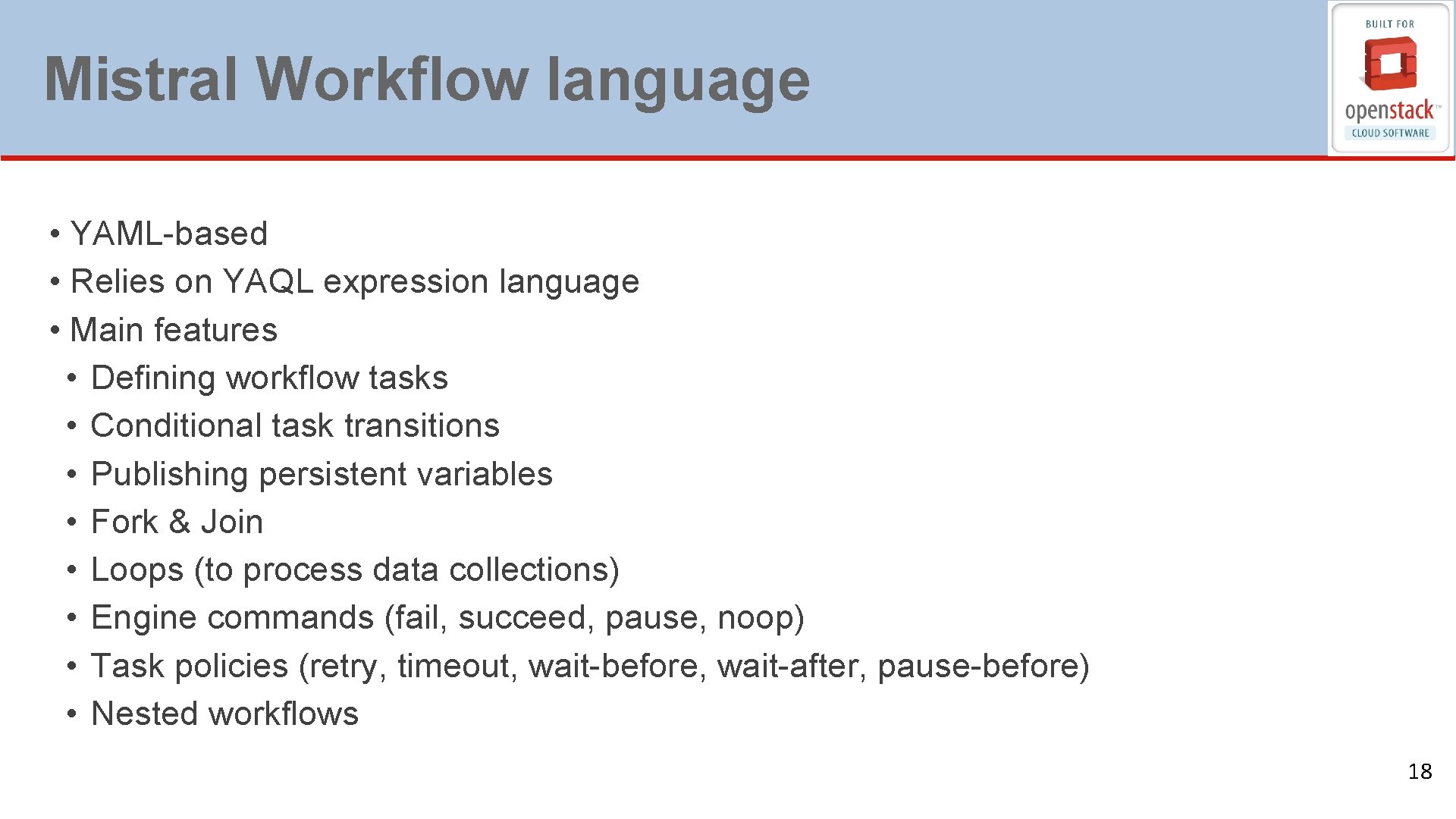 Mistral Workflow language

BUILT FOR
openstack™
CLOUD SOFTWARE

• YAML-based
• Relies on YAQL expression language
• Main features
  • Defining workflow tasks
  • Conditional task transitions
  • Publishing persistent variables
  • Fork & Join
  • Loops (to process data collections)
  • Engine commands (fail, succeed, pause, noop)
  • Task policies (retry, timeout, wait-before, wait-after, pause-before)
  • Nested workflows

18